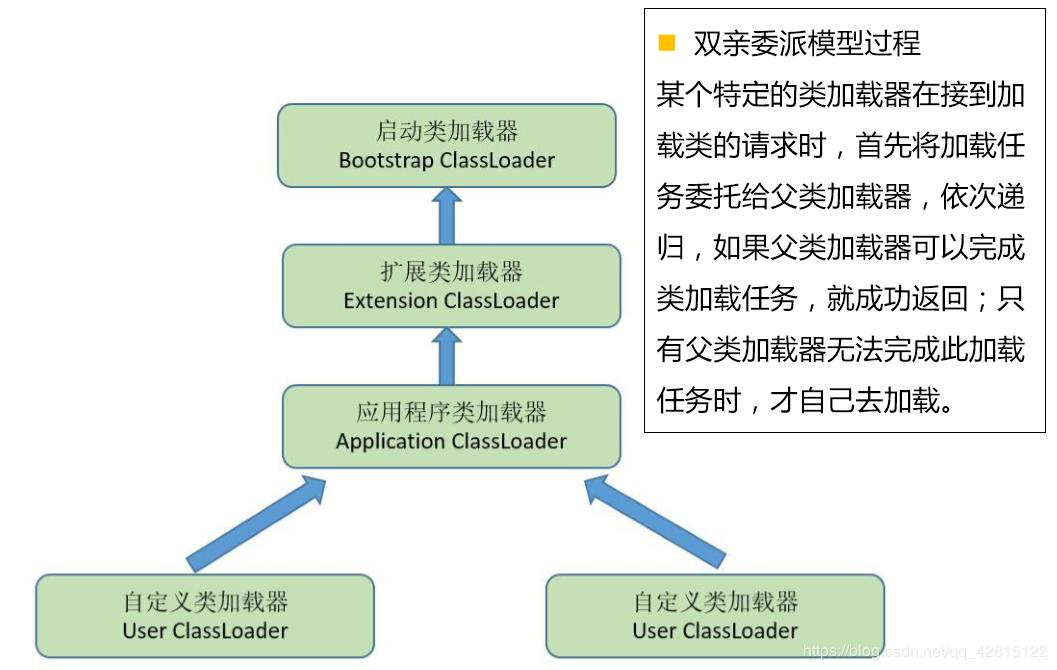 启动类加载器
Bootstrap ClassLoader

扩展类加载器
Extension ClassLoader

应用程序类加载器
Application ClassLoader

自定义类加载器
User ClassLoader

自定义类加载器
User ClassLoader

双亲委派模型过程
某个特定的类加载器在接到加载类的请求时，首先将加载任务委托给父类加载器，依次递归，如果父类加载器可以完成类加载任务，就成功返回；只有父类加载器无法完成此加载任务时，才自己去加载。

https://blog.csdn.net/qq_42815122